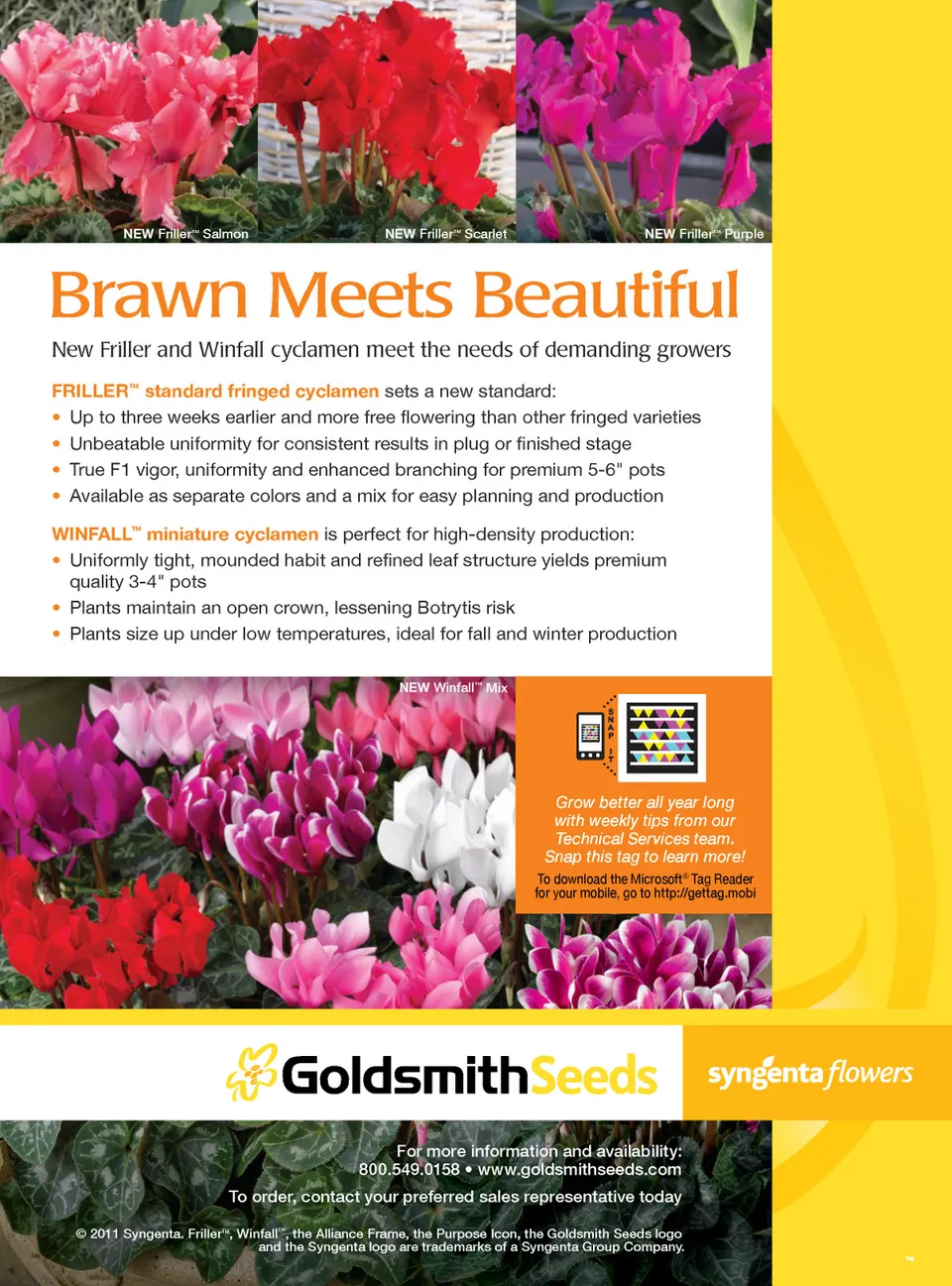 NEW Friller™ Salmon

NEW Friller™ Scarlet

NEW Friller™ Purple

Brawn Meets Beautiful

New Friller and Winfall cyclamen meet the needs of demanding growers

FRILLER™ standard fringed cyclamen sets a new standard:
• Up to three weeks earlier and more free flowering than other fringed varieties
• Unbeatable uniformity for consistent results in plug or finished stage
• True F1 vigor, uniformity and enhanced branching for premium 5-6" pots
• Available as separate colors and a mix for easy planning and production

WINFALL™ miniature cyclamen is perfect for high-density production:
• Uniformly tight, mounded habit and refined leaf structure yields premium quality 3-4" pots
• Plants maintain an open crown, lessening Botrytis risk
• Plants size up under low temperatures, ideal for fall and winter production

NEW Winfall™ Mix

SNAP IT

Grow better all year long with weekly tips from our Technical Services team. Snap this tag to learn more!

To download the Microsoft® Tag Reader for your mobile, go to http://gettag.mobi

GoldsmithSeeds

syngenta flowers

For more information and availability:
800.549.0158 • www.goldsmithseeds.com

To order, contact your preferred sales representative today

© 2011 Syngenta. Friller™, Winfall™, the Alliance Frame, the Purpose Icon, the Goldsmith Seeds logo and the Syngenta logo are trademarks of a Syngenta Group Company.

™